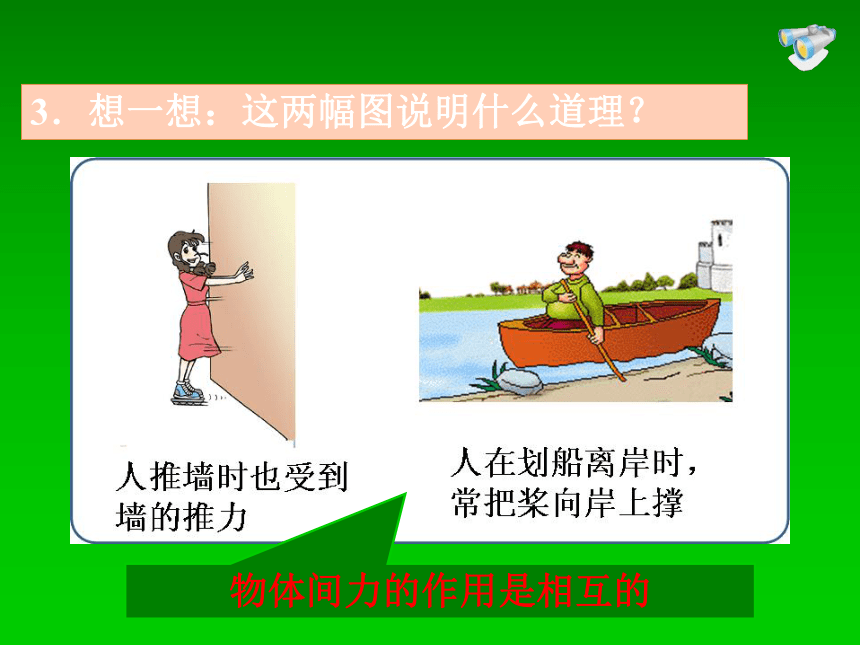 3．想一想：这两幅图说明什么道理？

人推墙时也受到墙的推力

人在划船离岸时，常把桨向岸上撑

物体间力的作用是相互的